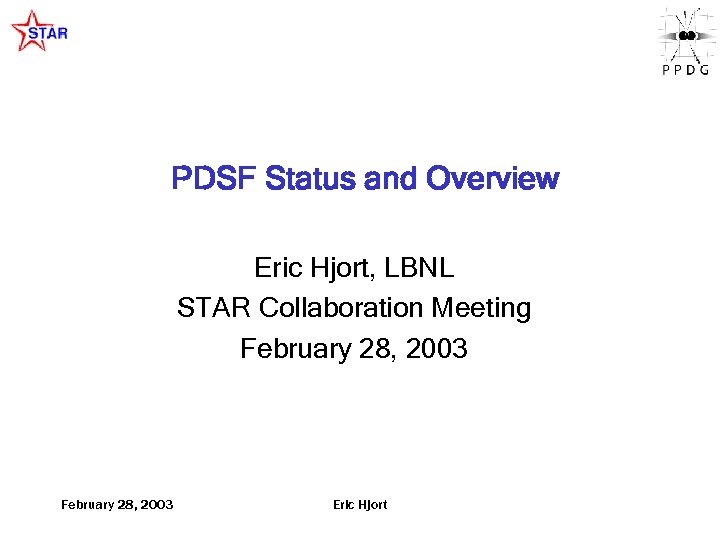 STAR

PPDG

PDSF Status and Overview

Eric Hjort, LBNL
STAR Collaboration Meeting
February 28, 2003

February 28, 2003

Eric Hjort